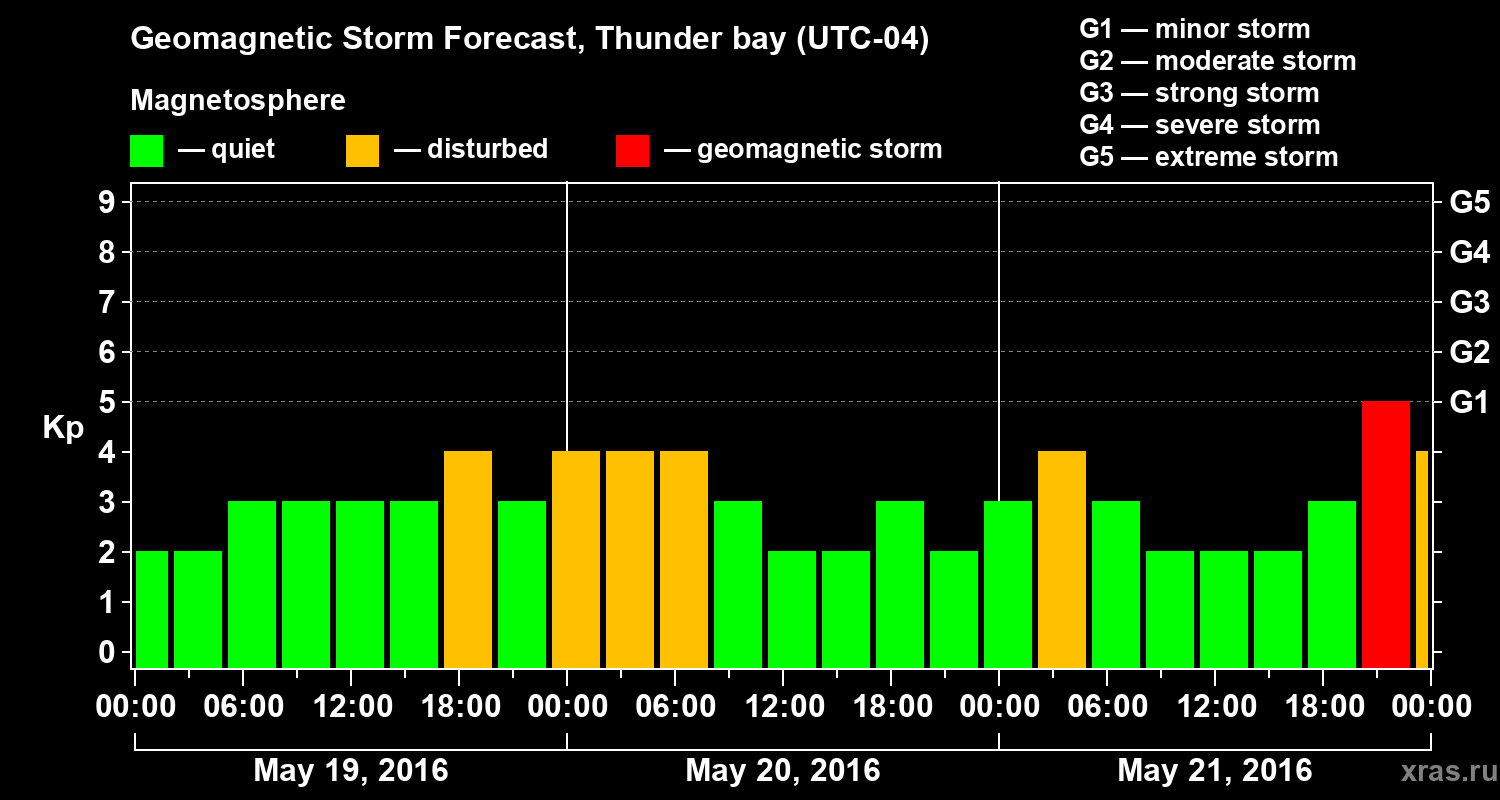 Geomagnetic Storm Forecast, Thunder bay (UTC-04)

Magnetosphere

— quiet — disturbed — geomagnetic storm

G1 — minor storm
G2 — moderate storm
G3 — strong storm
G4 — severe storm
G5 — extreme storm

Kp

9 8 7 6 5 4 3 2 1 0

G5 G4 G3 G2 G1

00:00 06:00 12:00 18:00 00:00 06:00 12:00 18:00 00:00 06:00 12:00 18:00 00:00

May 19, 2016 May 20, 2016 May 21, 2016

xras.ru